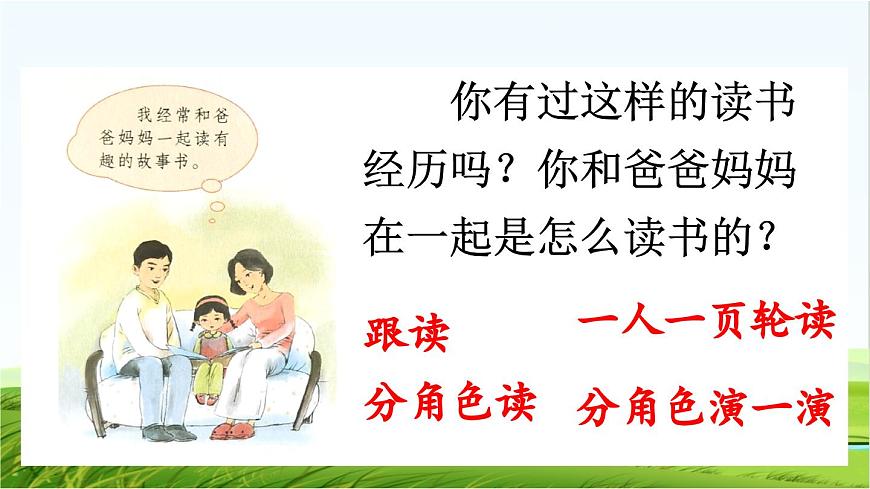 我经常和爸爸妈妈一起读有趣的故事书。

你有过这样的读书经历吗？你和爸爸妈妈在一起是怎么读书的？

跟读

一人一页轮读

分角色读

分角色演一演